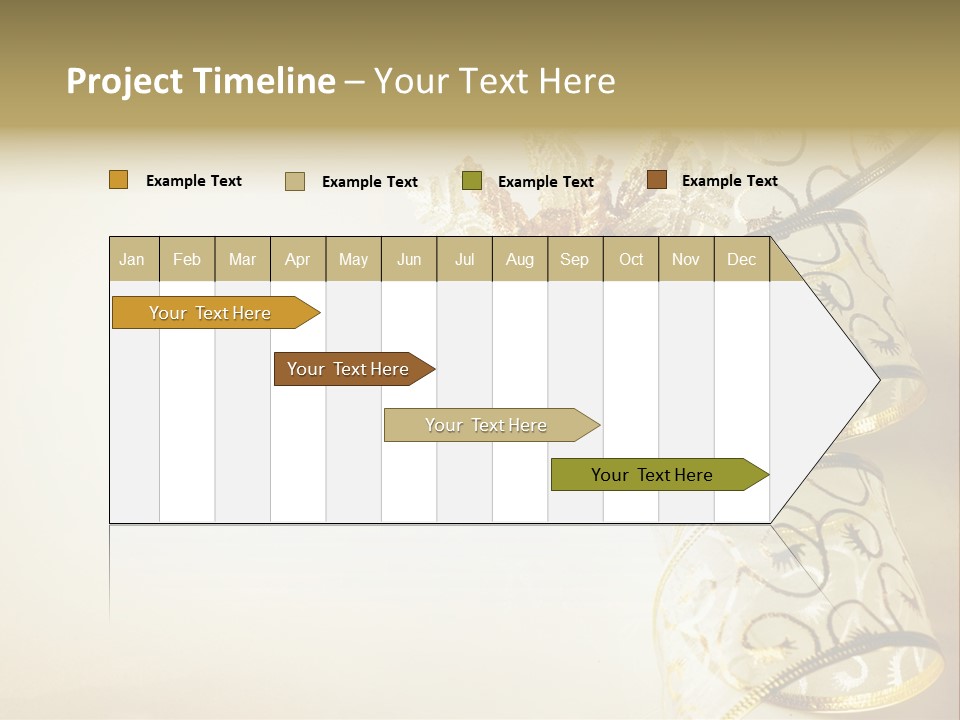 Project Timeline – Your Text Here

Example Text
Example Text
Example Text
Example Text

| Jan | Feb | Mar | Apr | May | Jun | Jul | Aug | Sep | Oct | Nov | Dec |
|---|---|---|---|---|---|---|---|---|---|---|---|

Your Text Here
Your Text Here
Your Text Here
Your Text Here